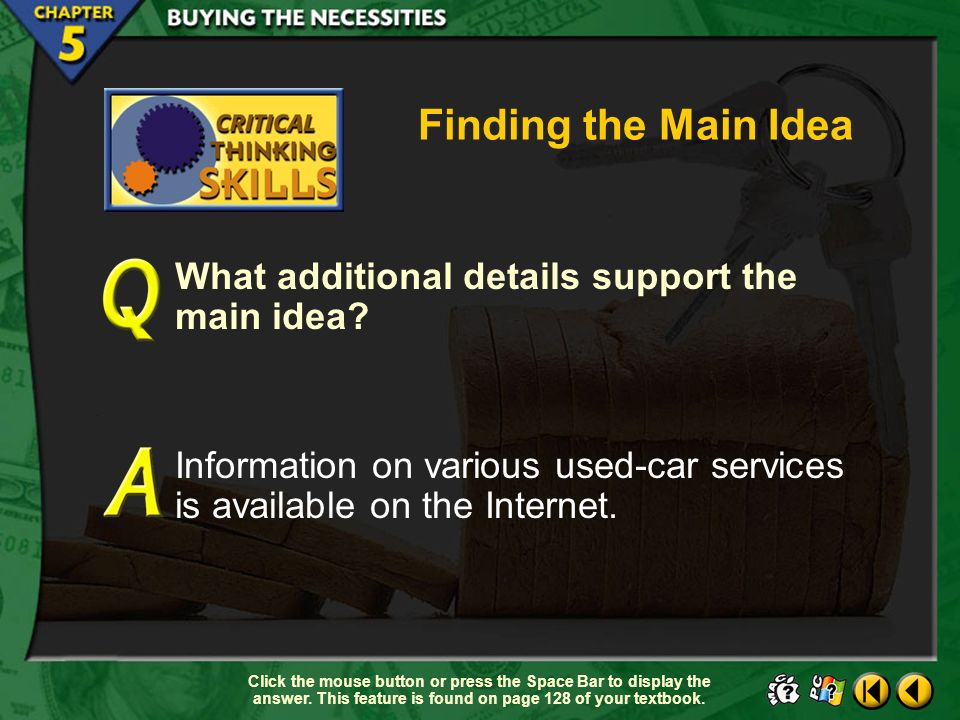 CHAPTER 5

BUYING THE NECESSITIES

CRITICAL THINKING SKILLS

Finding the Main Idea

Q What additional details support the main idea?

A Information on various used-car services is available on the Internet.

Click the mouse button or press the Space Bar to display the answer. This feature is found on page 128 of your textbook.